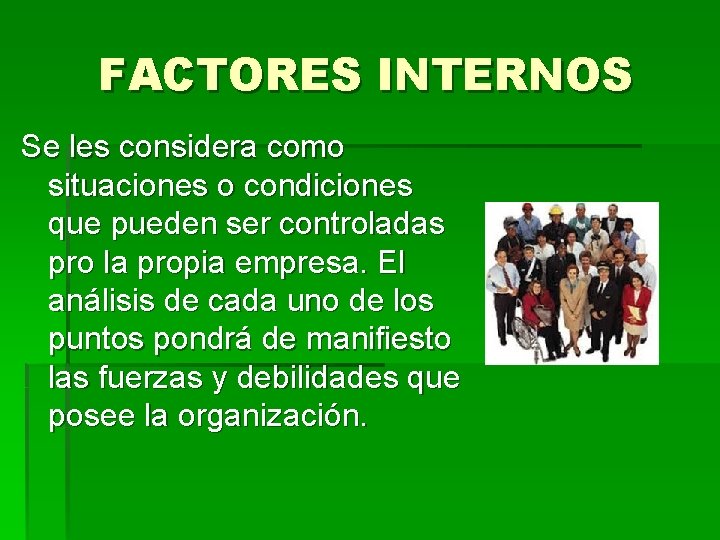 FACTORES INTERNOS

Se les considera como situaciones o condiciones que pueden ser controladas pro la propia empresa. El análisis de cada uno de los puntos pondrá de manifiesto las fuerzas y debilidades que posee la organización.